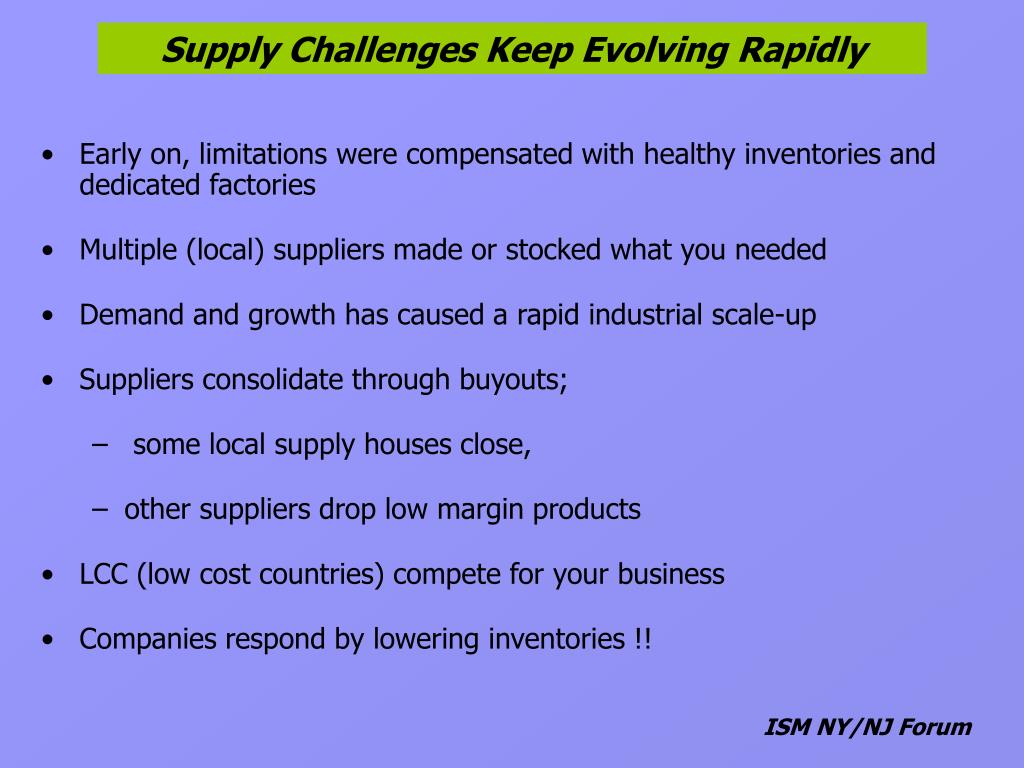 Supply Challenges Keep Evolving Rapidly

• Early on, limitations were compensated with healthy inventories and dedicated factories

• Multiple (local) suppliers made or stocked what you needed

• Demand and growth has caused a rapid industrial scale-up

• Suppliers consolidate through buyouts;

– some local supply houses close,

– other suppliers drop low margin products

• LCC (low cost countries) compete for your business

• Companies respond by lowering inventories !!

ISM NY/NJ Forum